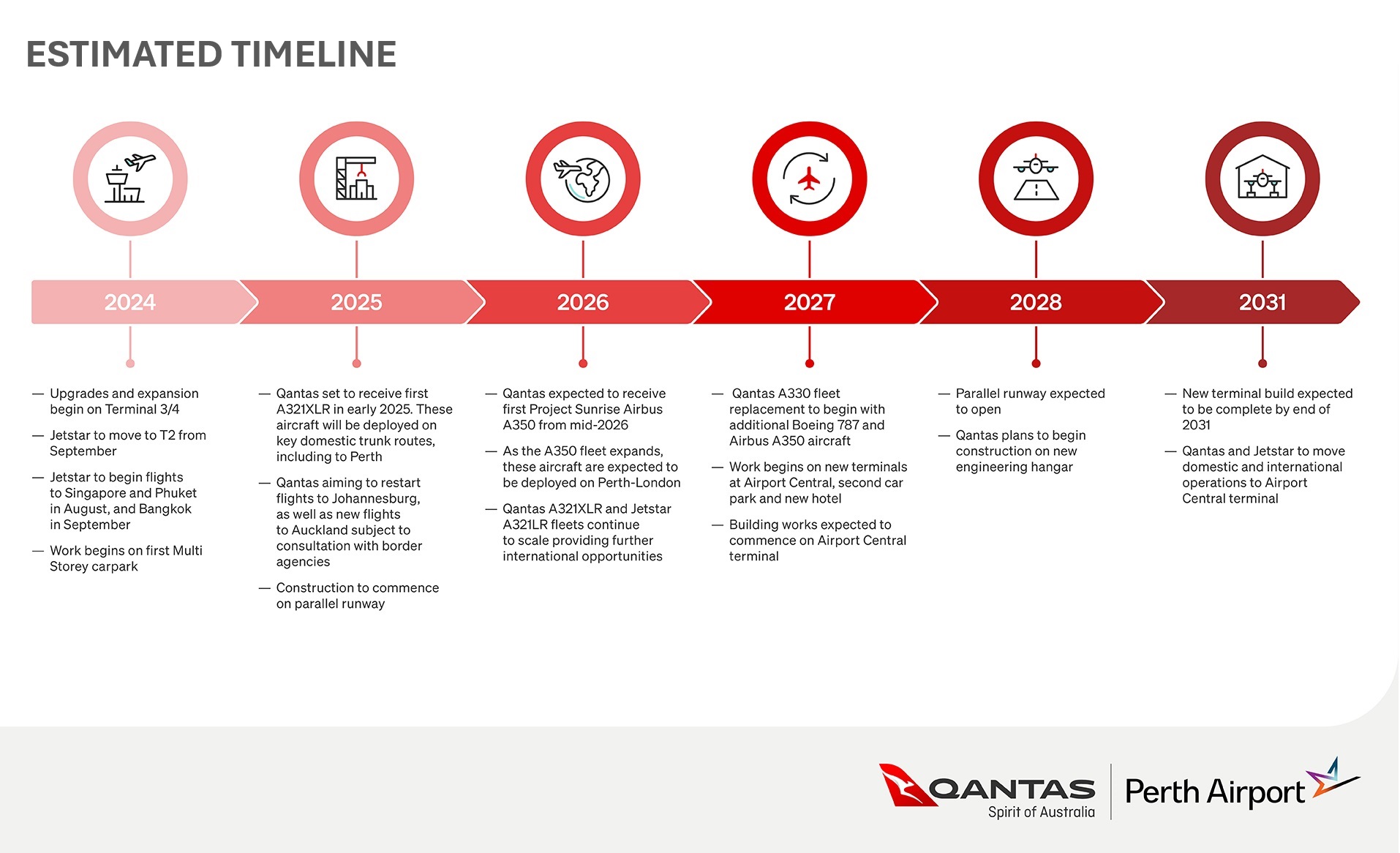 ESTIMATED TIMELINE

2024

— Upgrades and expansion begin on Terminal 3/4

— Jetstar to move to T2 from September

— Jetstar to begin flights to Singapore and Phuket in August, and Bangkok in September

— Work begins on first Multi Storey carpark

2025

— Qantas set to receive first A321XLR in early 2025. These aircraft will be deployed on key domestic trunk routes, including to Perth

— Qantas aiming to restart flights to Johannesburg, as well as new flights to Auckland subject to consultation with border agencies

— Construction to commence on parallel runway

2026

— Qantas expected to receive first Project Sunrise Airbus A350 from mid-2026

— As the A350 fleet expands, these aircraft are expected to be deployed on Perth-London

— Qantas A321XLR and Jetstar A321LR fleets continue to scale providing further international opportunities

2027

— Qantas A330 fleet replacement to begin with additional Boeing 787 and Airbus A350 aircraft

— Work begins on new terminals at Airport Central, second car park and new hotel

— Building works expected to commence on Airport Central terminal

2028

— Parallel runway expected to open

— Qantas plans to begin construction on new engineering hangar

2031

— New terminal build expected to be complete by end of 2031

— Qantas and Jetstar to move domestic and international operations to Airport Central terminal

QANTAS Spirit of Australia

Perth Airport